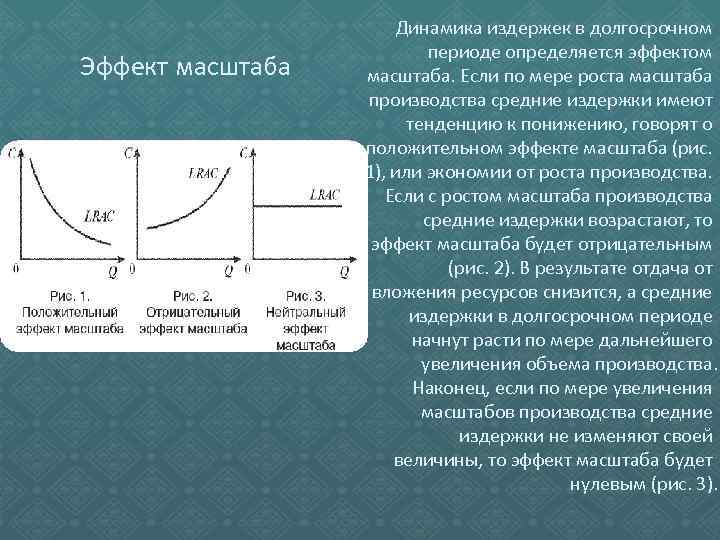 Эффект масштаба

C
LRAC
0
Q
Рис. 1. Положительный эффект масштаба

C
LRAC
0
Q
Рис. 2. Отрицательный эффект масштаба

C
LRAC
0
Q
Рис. 3. Нейтральный эффект масштаба

Динамика издержек в долгосрочном периоде определяется эффектом масштаба. Если по мере роста масштаба производства средние издержки имеют тенденцию к понижению, говорят о положительном эффекте масштаба (рис. 1), или экономии от роста производства. Если с ростом масштаба производства средние издержки возрастают, то эффект масштаба будет отрицательным (рис. 2). В результате отдача от вложения ресурсов снизится, а средние издержки в долгосрочном периоде начнут расти по мере дальнейшего увеличения объема производства. Наконец, если по мере увеличения масштабов производства средние издержки не изменяют своей величины, то эффект масштаба будет нулевым (рис. 3).